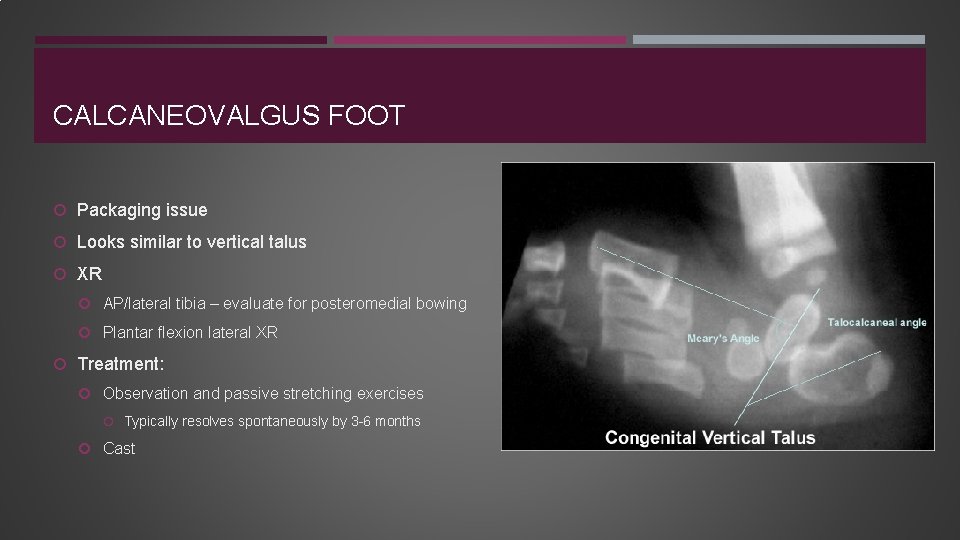 CALCANEOVALGUS FOOT

Packaging issue

Looks similar to vertical talus

XR

AP/lateral tibia – evaluate for posteromedial bowing

Plantar flexion lateral XR

Treatment:

Observation and passive stretching exercises

Typically resolves spontaneously by 3-6 months

Cast

Meary's Angle

Talocalcaneal angle

Congenital Vertical Talus